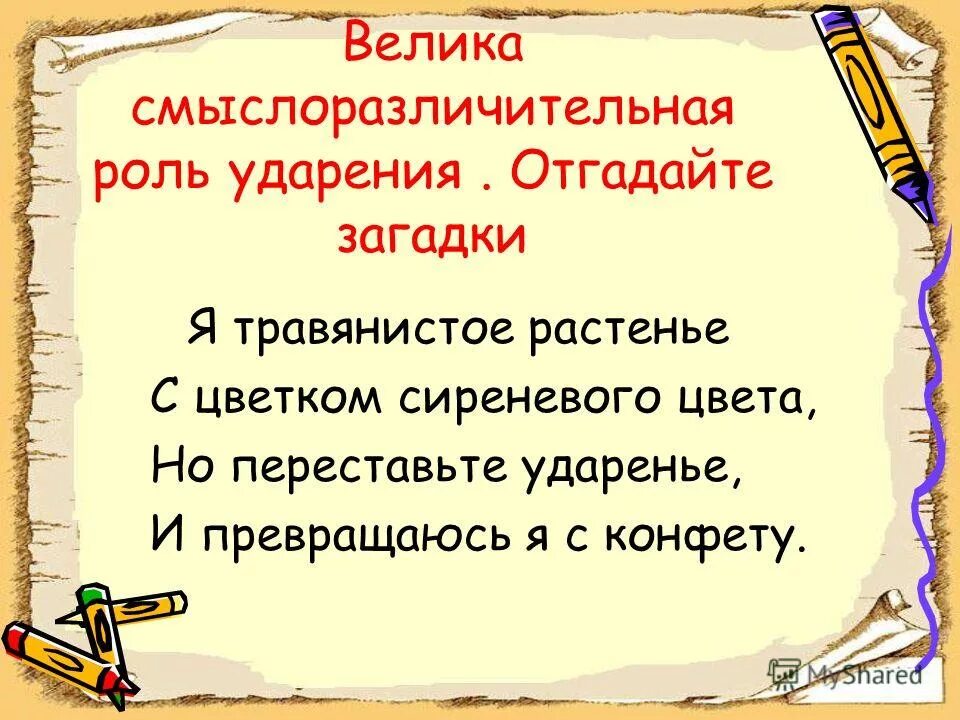 Велика смыслоразличительная роль ударения . Отгадайте загадки

Я травянистое растенье
С цветком сиреневого цвета,
Но переставьте ударенье,
И превращаюсь я с конфету.

MyShared